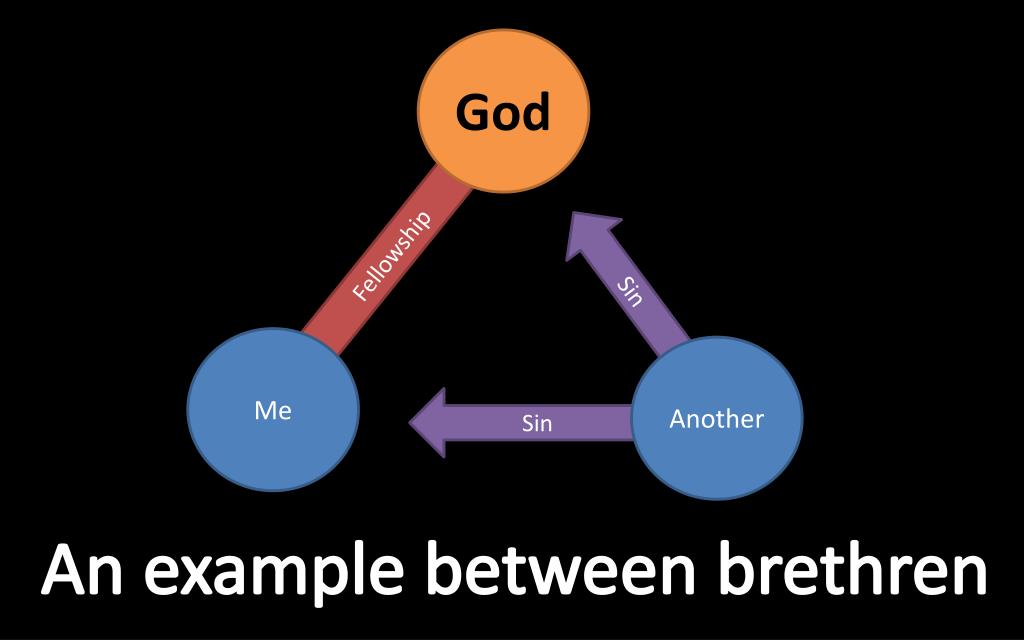 God

Fellowship

Sin

Me

Sin

Another

An example between brethren